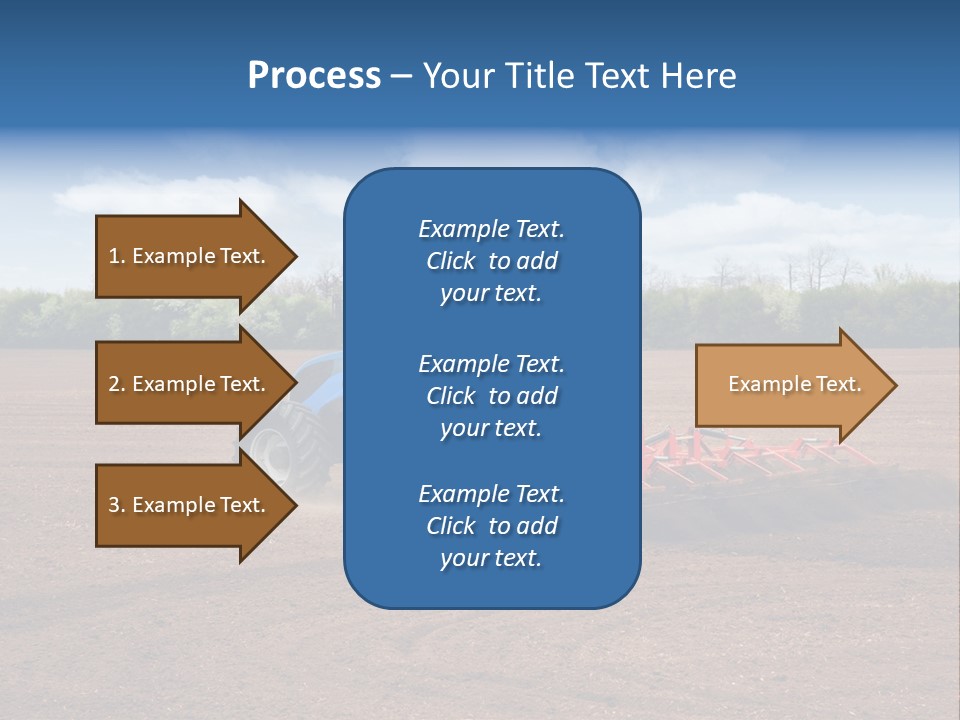 Process – Your Title Text Here

1. Example Text.

2. Example Text.

3. Example Text.

Example Text. Click to add your text.

Example Text. Click to add your text.

Example Text. Click to add your text.

Example Text.